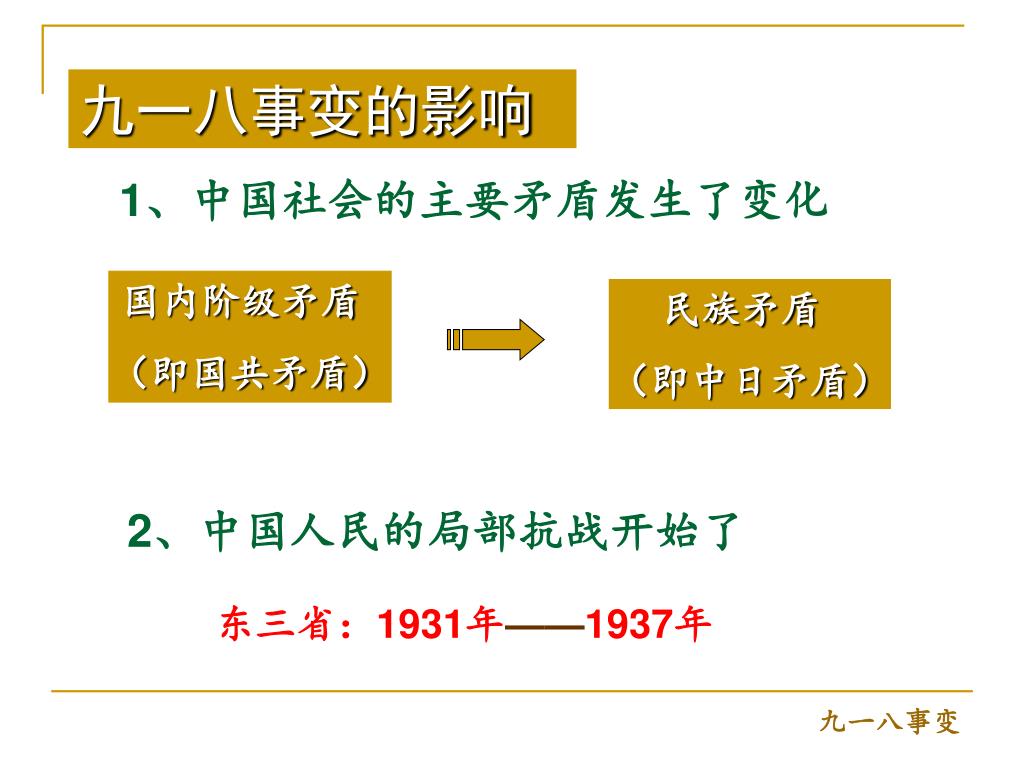 九一八事变的影响

1、中国社会的主要矛盾发生了变化

国内阶级矛盾
（即国共矛盾）

民族矛盾
（即中日矛盾）

2、中国人民的局部抗战开始了

东三省：1931年——1937年

九一八事变